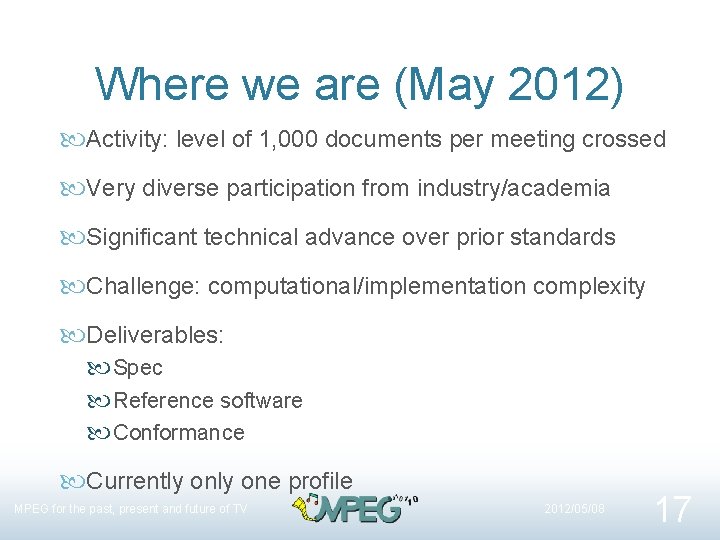 Where we are (May 2012)

Activity: level of 1,000 documents per meeting crossed

Very diverse participation from industry/academia

Significant technical advance over prior standards

Challenge: computational/implementation complexity

Deliverables:

Spec

Reference software

Conformance

Currently only one profile

MPEG for the past, present and future of TV

MPEG

2012/05/08

17